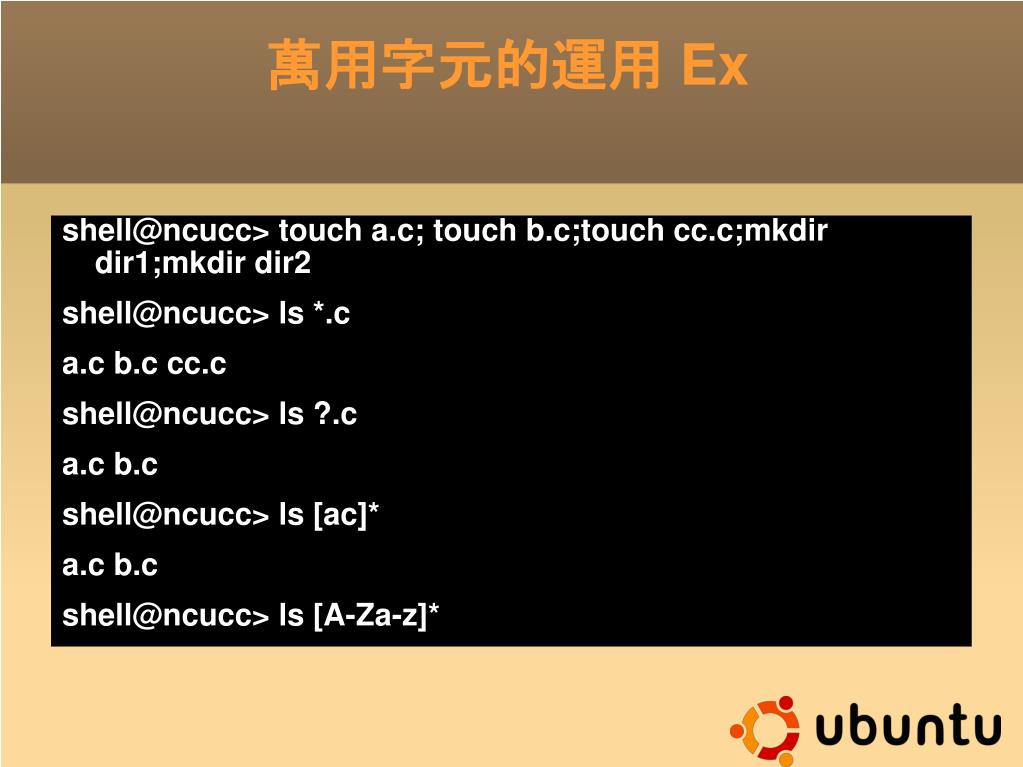 萬用字元的運用 Ex

shell@ncucc> touch a.c; touch b.c;touch cc.c;mkdir dir1;mkdir dir2

shell@ncucc> ls *.c

a.c b.c cc.c

shell@ncucc> ls ?.c

a.c b.c

shell@ncucc> ls [ac]*

a.c b.c

shell@ncucc> ls [A-Za-z]*

ubuntu